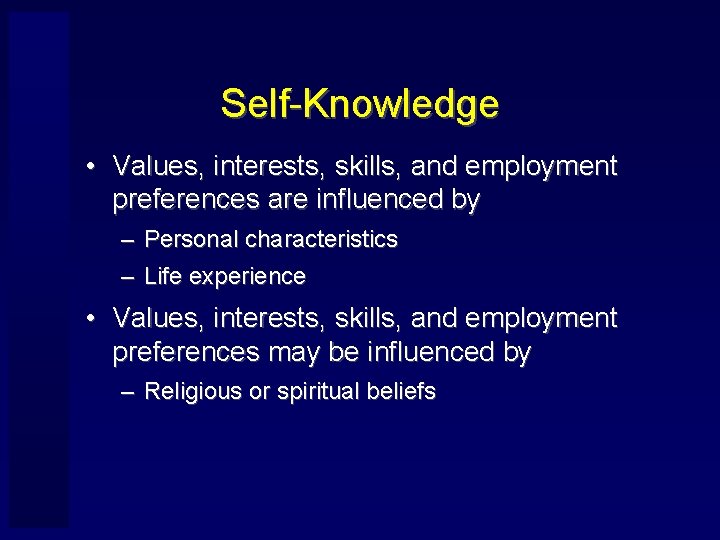 Self-Knowledge

• Values, interests, skills, and employment preferences are influenced by

– Personal characteristics

– Life experience

• Values, interests, skills, and employment preferences may be influenced by

– Religious or spiritual beliefs